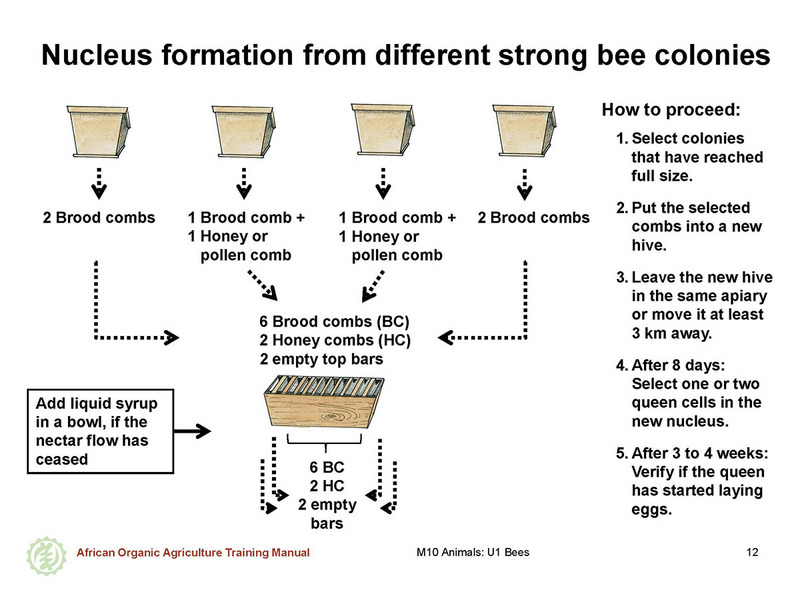 Nucleus formation from different strong bee colonies

2 Brood combs

1 Brood comb + 1 Honey or pollen comb

1 Brood comb + 1 Honey or pollen comb

2 Brood combs

6 Brood combs (BC)
2 Honey combs (HC)
2 empty top bars

Add liquid syrup in a bowl, if the nectar flow has ceased

6 BC
2 HC
2 empty bars

How to proceed:

1. Select colonies that have reached full size.

2. Put the selected combs into a new hive.

3. Leave the new hive in the same apiary or move it at least 3 km away.

4. After 8 days: Select one or two queen cells in the new nucleus.

5. After 3 to 4 weeks: Verify if the queen has started laying eggs.

African Organic Agriculture Training Manual M10 Animals: U1 Bees 12